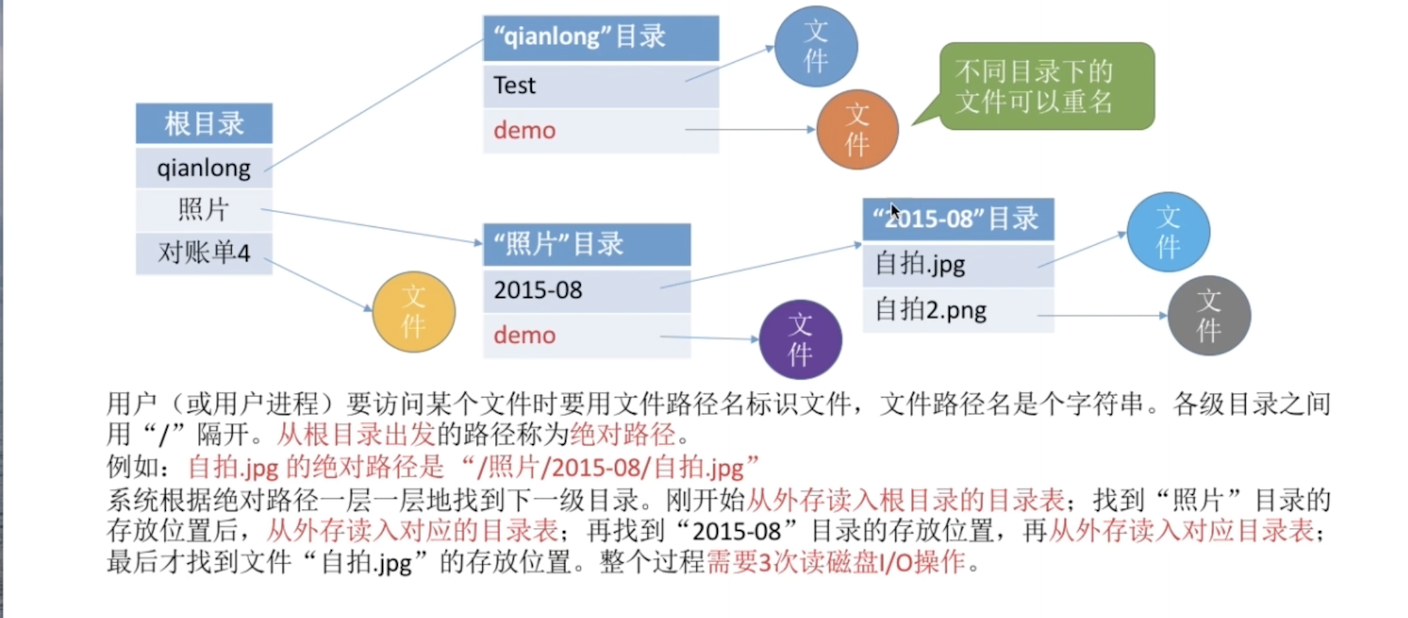 根目录

qianlong

照片

对账单4

文件

“qianlong”目录

Test

demo

文件

文件

不同目录下的文件可以重名

“照片”目录

2015-08

demo

文件

“2015-08”目录

自拍.jpg

自拍2.png

文件

文件

用户（或用户进程）要访问某个文件时要用文件路径名标识文件，文件路径名是个字符串。各级目录之间用“/”隔开。从根目录出发的路径称为绝对路径。
例如：自拍.jpg 的绝对路径是“/照片/2015-08/自拍.jpg”
系统根据绝对路径一层一层地找到下一级目录。刚开始从外存读入根目录的目录表；找到“照片”目录的存放位置后，从外存读入对应的目录表；再找到“2015-08”目录的存放位置，再从外存读入对应目录表；最后才找到文件“自拍.jpg”的存放位置。整个过程需要3次读磁盘I/O操作。